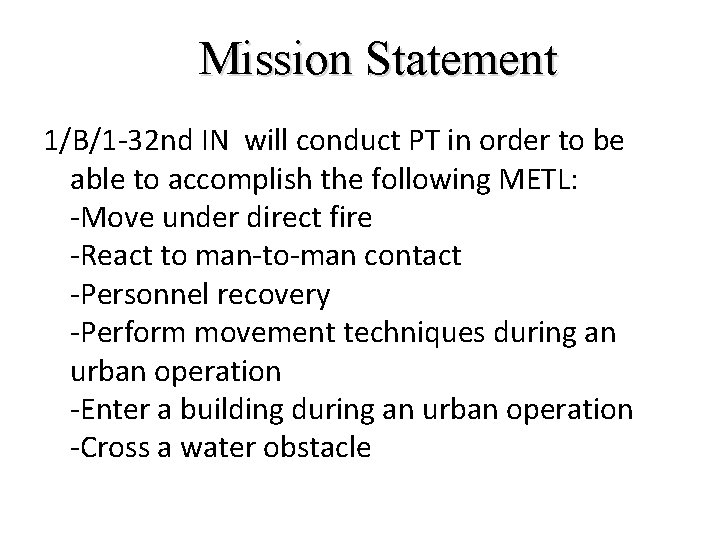 Mission Statement

1/B/1-32nd IN will conduct PT in order to be able to accomplish the following METL:
-Move under direct fire
-React to man-to-man contact
-Personnel recovery
-Perform movement techniques during an urban operation
-Enter a building during an urban operation
-Cross a water obstacle